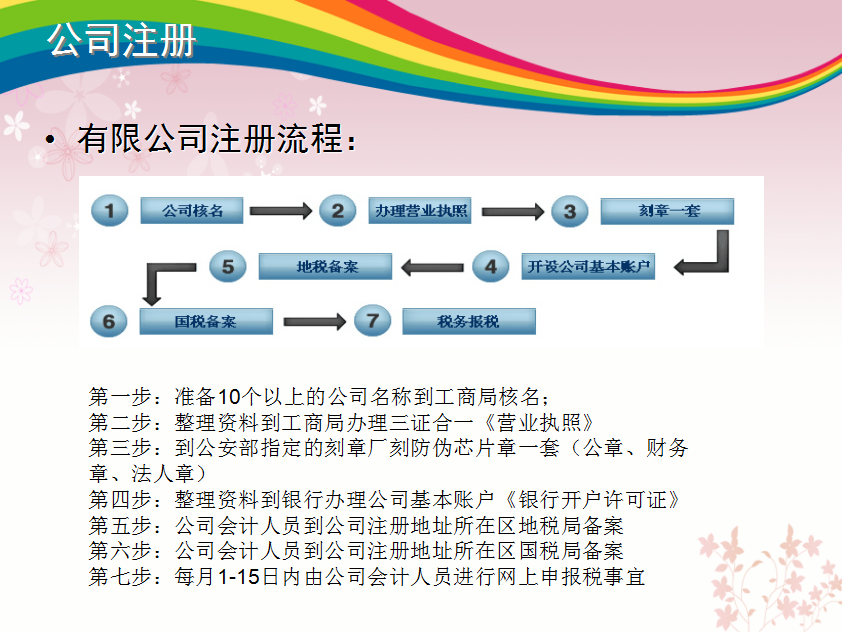 公司注册

• 有限公司注册流程：

1 公司核名 2 办理营业执照 3 刻章一套

4 开设公司基本账户 5 地税备案

6 国税备案 7 税务报税

第一步：准备10个以上的公司名称到工商局核名；
第二步：整理资料到工商局办理三证合一《营业执照》
第三步：到公安部指定的刻章厂刻防伪芯片章一套（公章、财务章、法人章）
第四步：整理资料到银行办理公司基本账户《银行开户许可证》
第五步：公司会计人员到公司注册地址所在区地税局备案
第六步：公司会计人员到公司注册地址所在区国税局备案
第七步：每月1-15日内由公司会计人员进行网上申报税事宜